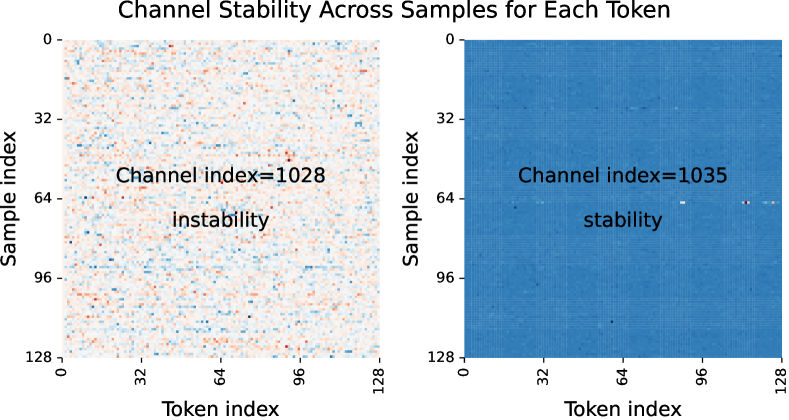 Channel Stability Across Samples for Each Token

Sample index
0
32
64
96
128
Channel index=1028
instability
0
32
64
96
128
Token index

Sample index
0
32
64
96
128
Channel index=1035
stability
0
32
64
96
128
Token index